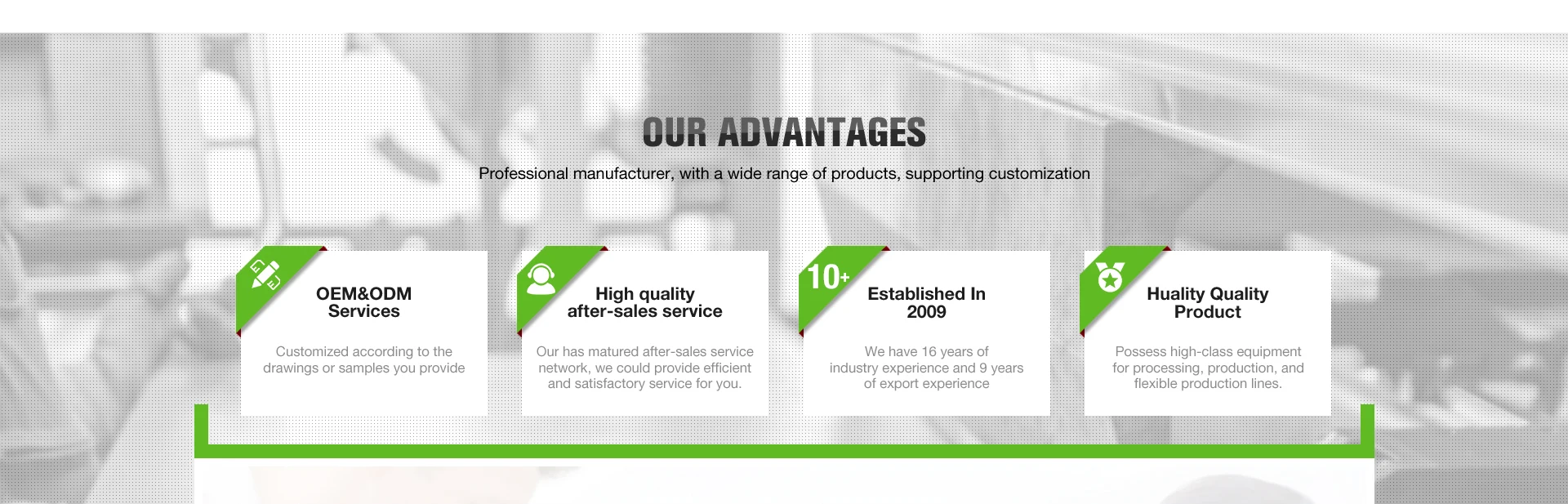 OUR ADVANTAGES

Professional manufacturer, with a wide range of products, supporting customization

OEM&ODM Services

Customized according to the drawings or samples you provide

High quality after-sales service

Our has matured after-sales service network, we could provide efficient and satisfactory service for you.

10+

Established In 2009

We have 16 years of industry experience and 9 years of export experience

Huality Quality Product

Possess high-class equipment for processing, production, and flexible production lines.